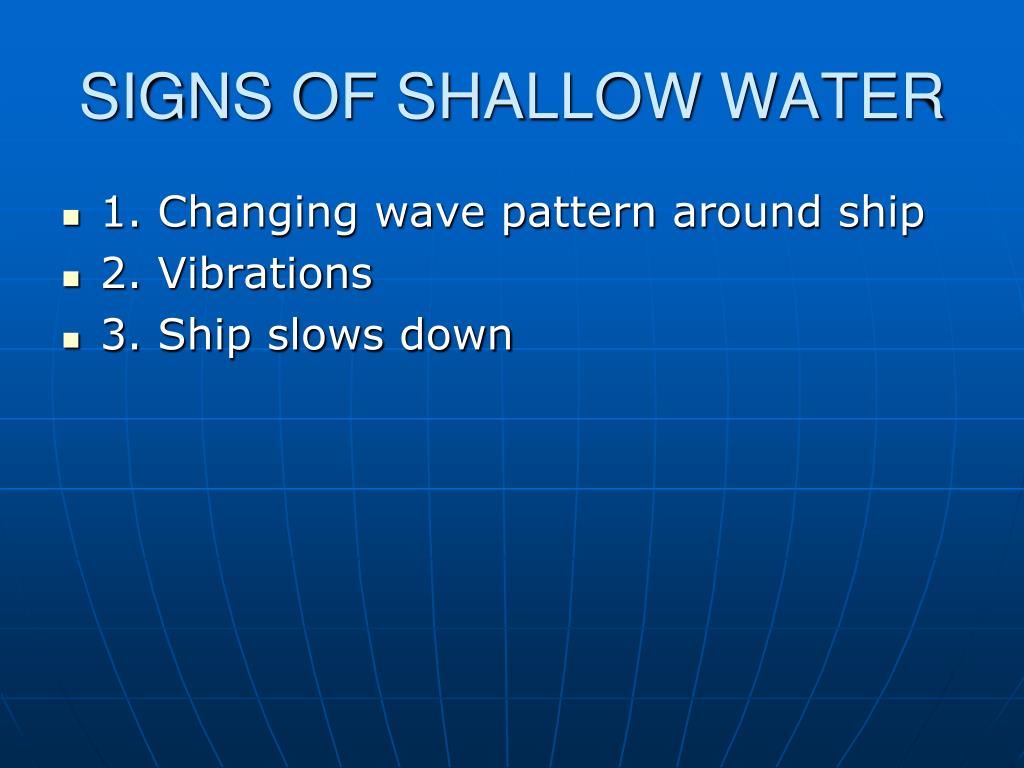 SIGNS OF SHALLOW WATER

- 1. Changing wave pattern around ship
- 2. Vibrations
- 3. Ship slows down